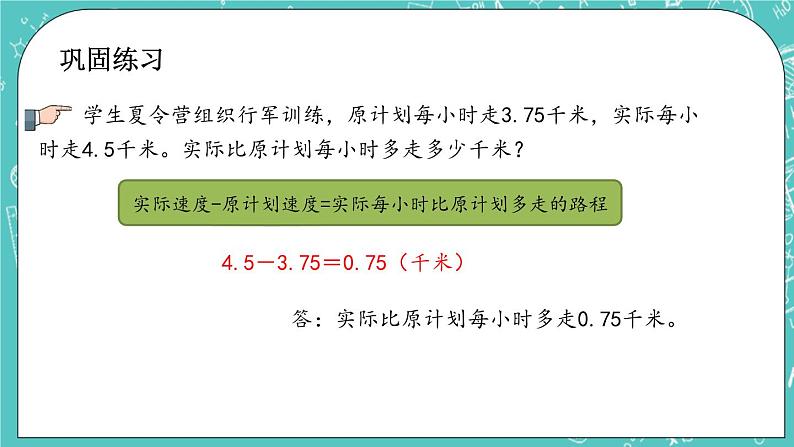 巩固练习

学生夏令营组织行军训练，原计划每小时走3.75千米，实际每小时走4.5千米。实际比原计划每小时多走多少千米？

实际速度-原计划速度=实际每小时比原计划多走的路程

$4.5-3.75=0.75$（千米）

答：实际比原计划每小时多走0.75千米。